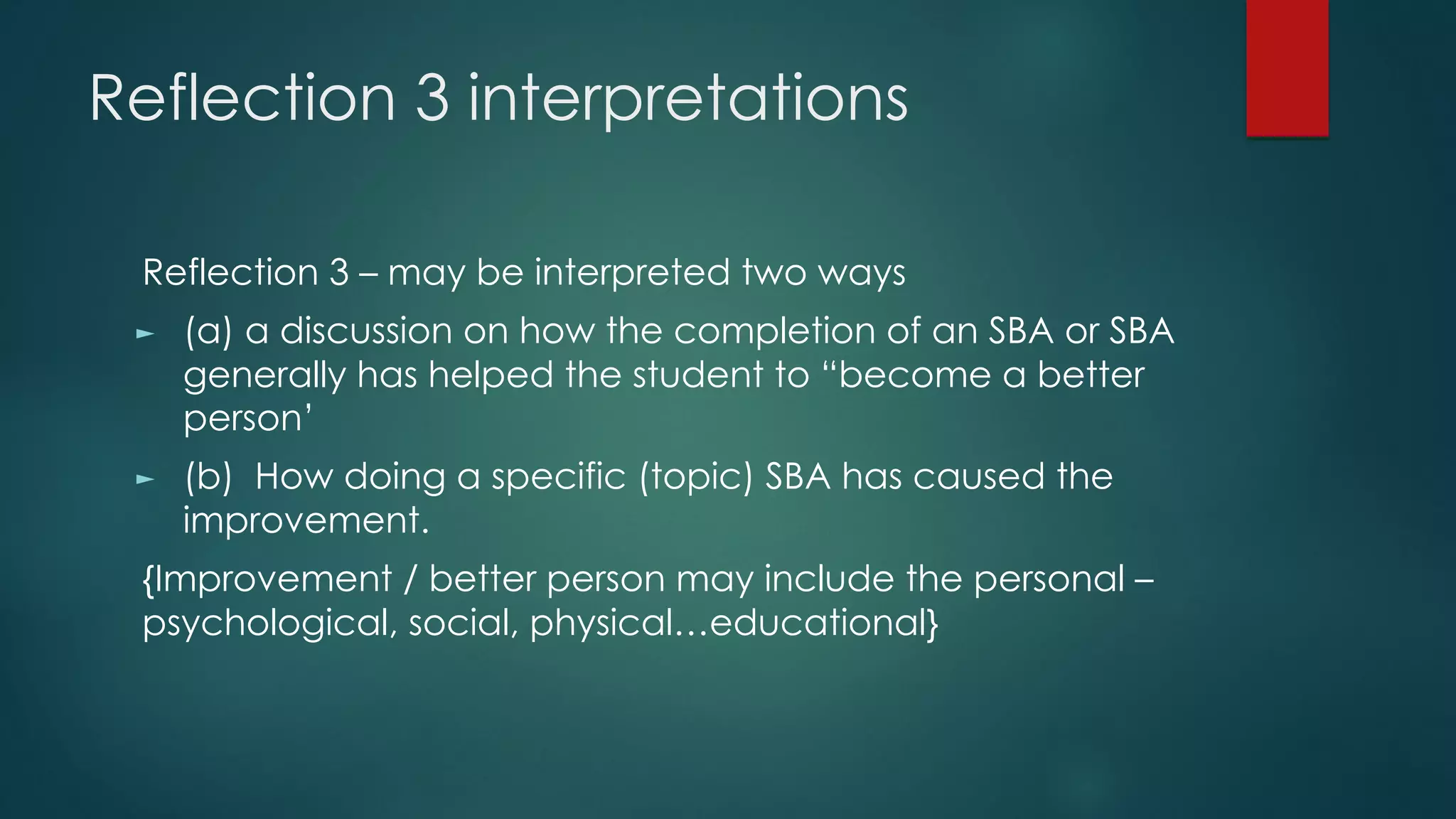 Reflection 3 interpretations

Reflection 3 – may be interpreted two ways

► (a) a discussion on how the completion of an SBA or SBA generally has helped the student to “become a better person’

► (b) How doing a specific (topic) SBA has caused the improvement.

{Improvement / better person may include the personal – psychological, social, physical…educational}